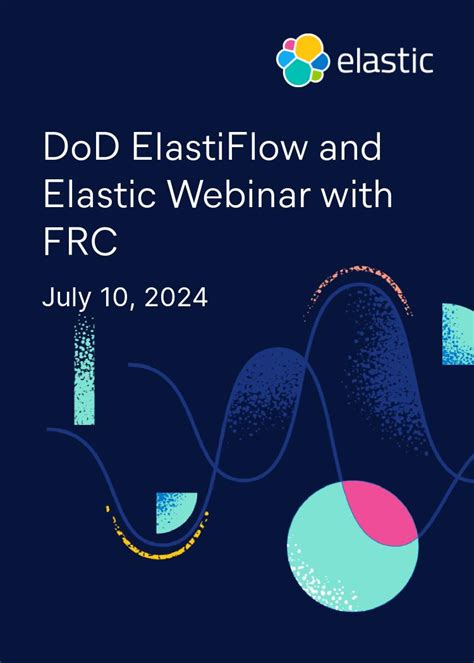 elastic

DoD ElastiFlow and Elastic Webinar with FRC

July 10, 2024